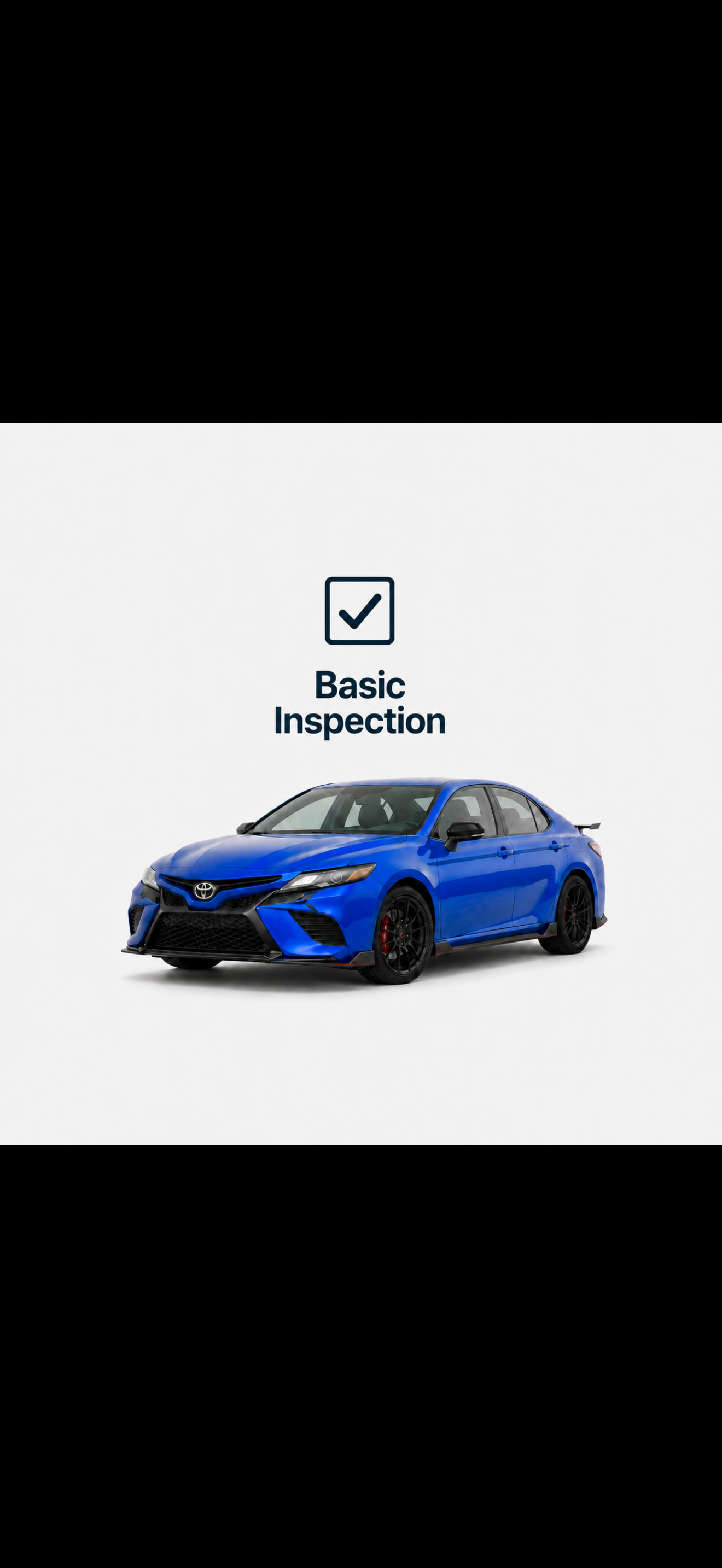 Basic Inspection